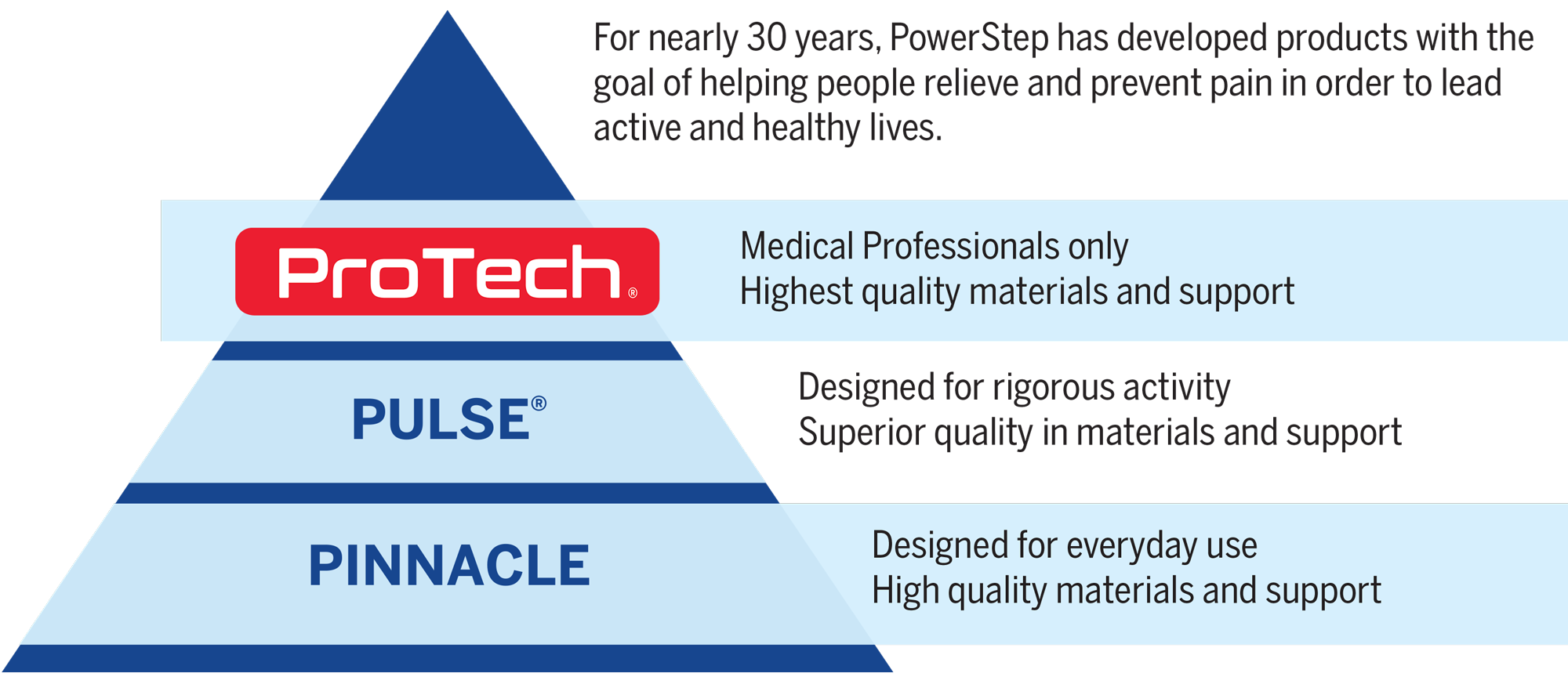 For nearly 30 years, PowerStep has developed products with the goal of helping people relieve and prevent pain in order to lead active and healthy lives.

ProTech®

Medical Professionals only
Highest quality materials and support

PULSE®

Designed for rigorous activity
Superior quality in materials and support

PINNACLE

Designed for everyday use
High quality materials and support